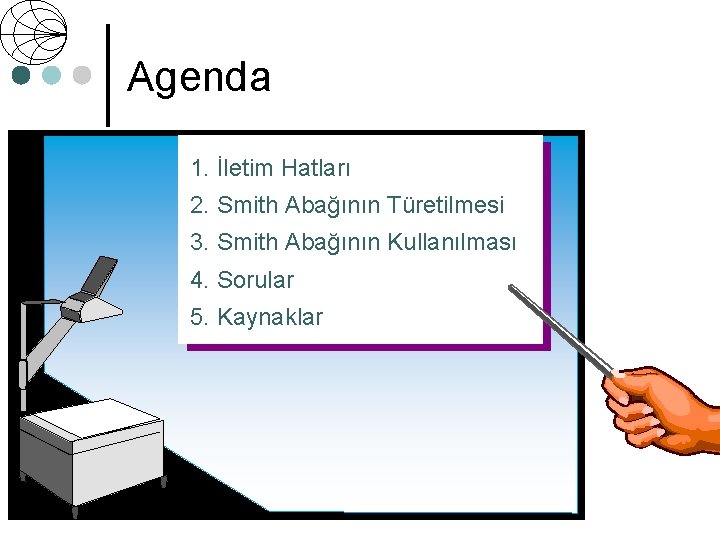 Agenda

1. İletim Hatları
2. Smith Abağının Türetilmesi
3. Smith Abağının Kullanılması
4. Sorular
5. Kaynaklar